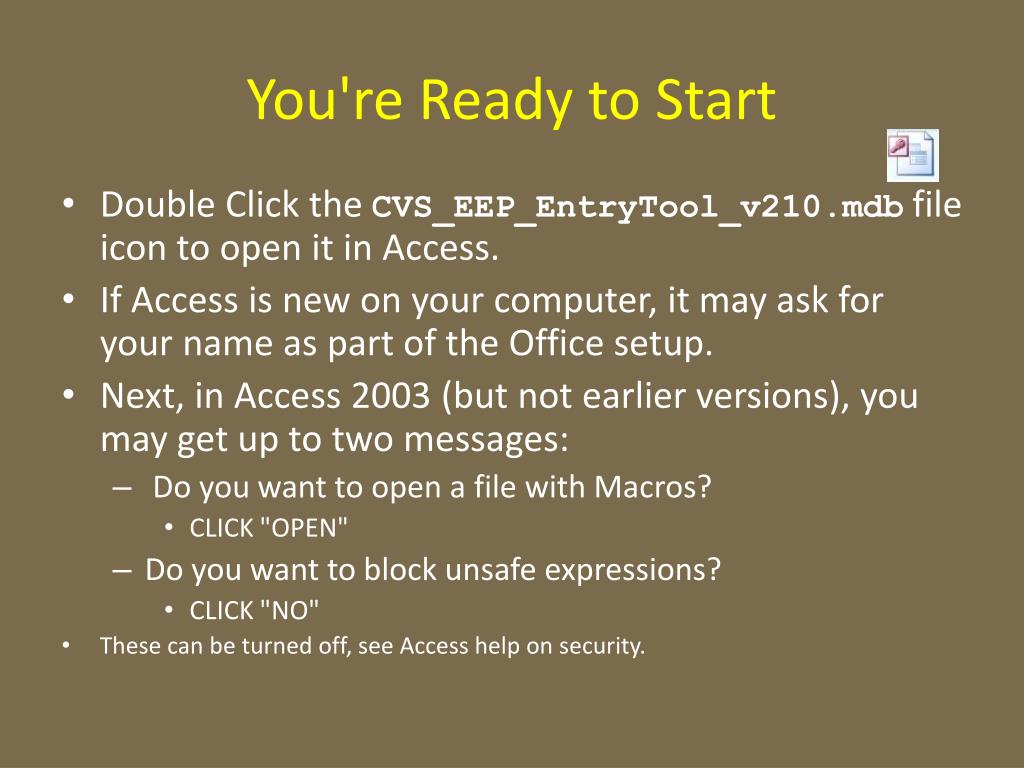 You're Ready to Start

• Double Click the CVS_EEP_EntryTool_v210.mdb file icon to open it in Access.
• If Access is new on your computer, it may ask for your name as part of the Office setup.
• Next, in Access 2003 (but not earlier versions), you may get up to two messages:
  – Do you want to open a file with Macros?
    • CLICK "OPEN"
  – Do you want to block unsafe expressions?
    • CLICK "NO"
• These can be turned off, see Access help on security.